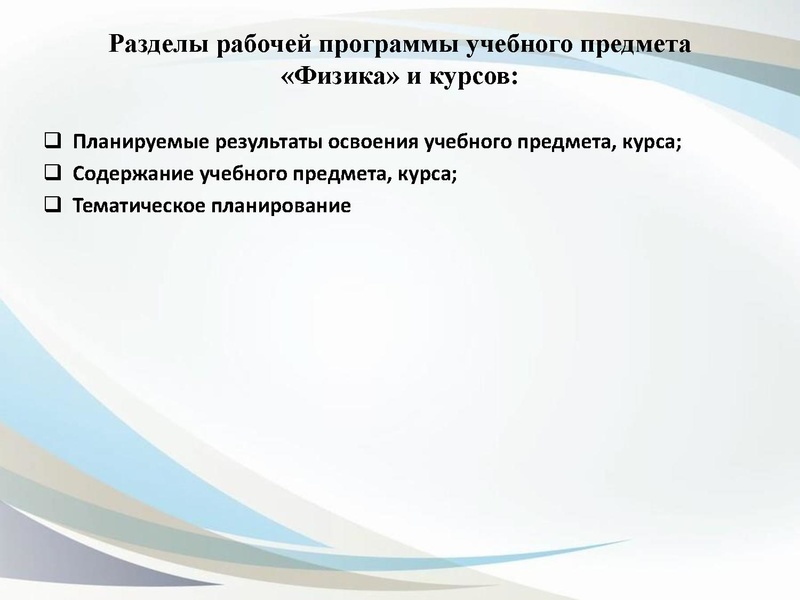 Разделы рабочей программы учебного предмета «Физика» и курсов:

❑ Планируемые результаты освоения учебного предмета, курса;
❑ Содержание учебного предмета, курса;
❑ Тематическое планирование